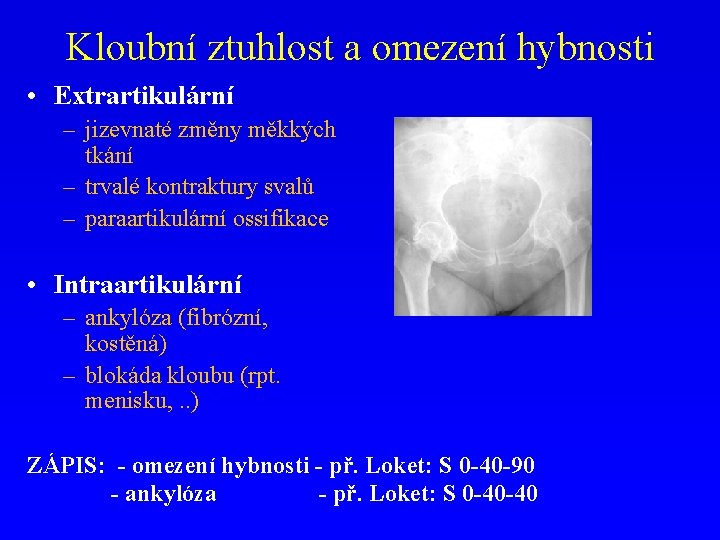 Kloubní ztuhlost a omezení hybnosti

• Extrartikulární
– jizevnaté změny měkkých tkání
– trvalé kontraktury svalů
– paraartikulární ossifikace

• Intraartikulární
– ankylóza (fibrózní, kostěná)
– blokáda kloubu (rpt. menisku, ..)

ZÁPIS: - omezení hybnosti - př. Loket: S 0-40-90
- ankylóza - př. Loket: S 0-40-40